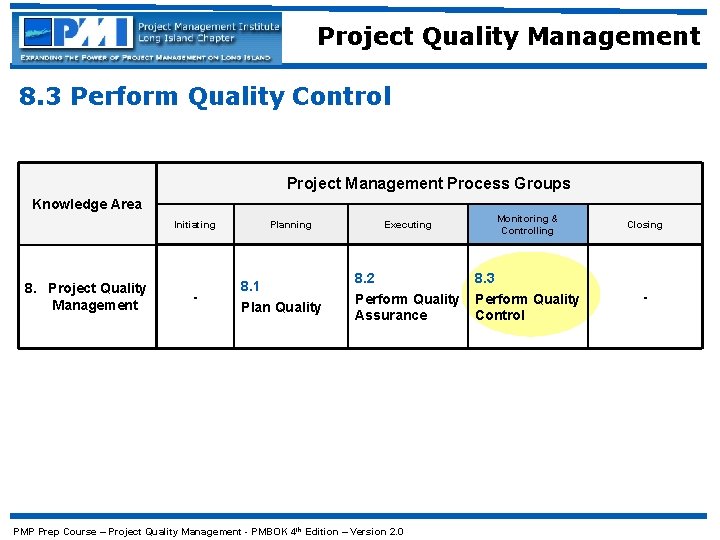 PMI Project Management Institute Long Island Chapter
EXPANDING THE POWER OF PROJECT MANAGEMENT ON LONG ISLAND

Project Quality Management

8.3 Perform Quality Control

| Knowledge Area | Project Management Process Groups | | | | |
|---|---|---|---|---|---|
| | Initiating | Planning | Executing | Monitoring & Controlling | Closing |
| 8. Project Quality Management | - | 8.1 Plan Quality | 8.2 Perform Quality Assurance | 8.3 Perform Quality Control | - |

PMP Prep Course – Project Quality Management - PMBOK 4$^{th}$ Edition – Version 2.0